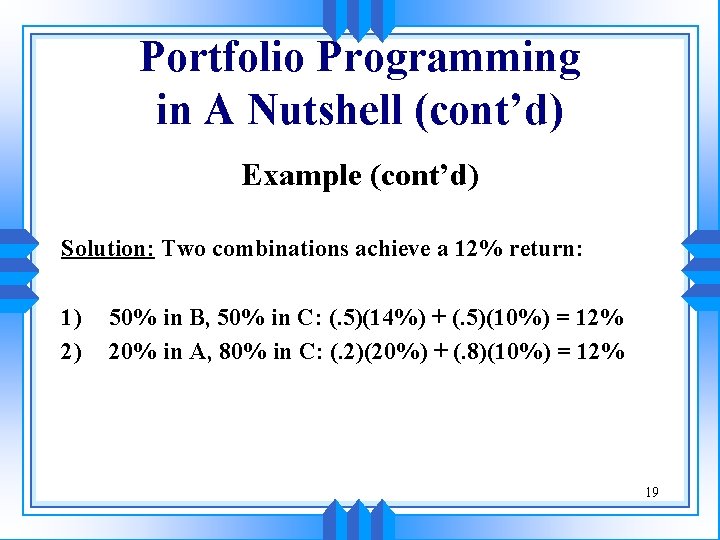 Portfolio Programming in A Nutshell (cont'd)

Example (cont'd)

Solution: Two combinations achieve a 12% return:

1) 50% in B, 50% in C: (.5)(14%) + (.5)(10%) = 12%
2) 20% in A, 80% in C: (.2)(20%) + (.8)(10%) = 12%

19